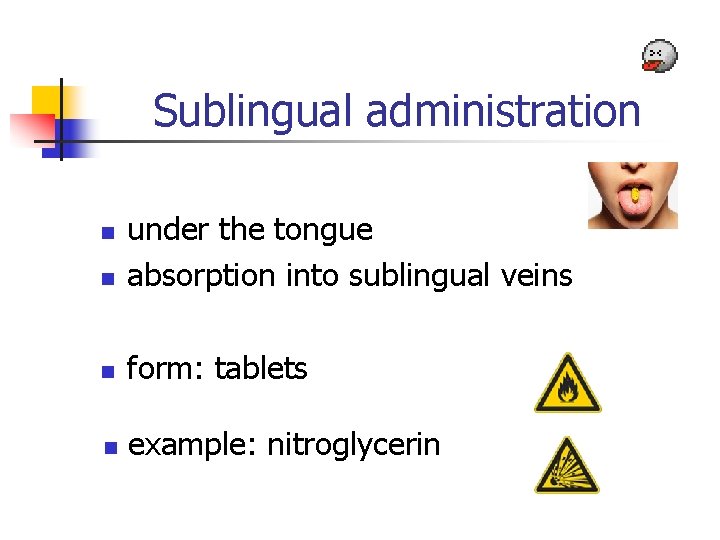 Sublingual administration

- under the tongue
- absorption into sublingual veins

- form: tablets

- example: nitroglycerin